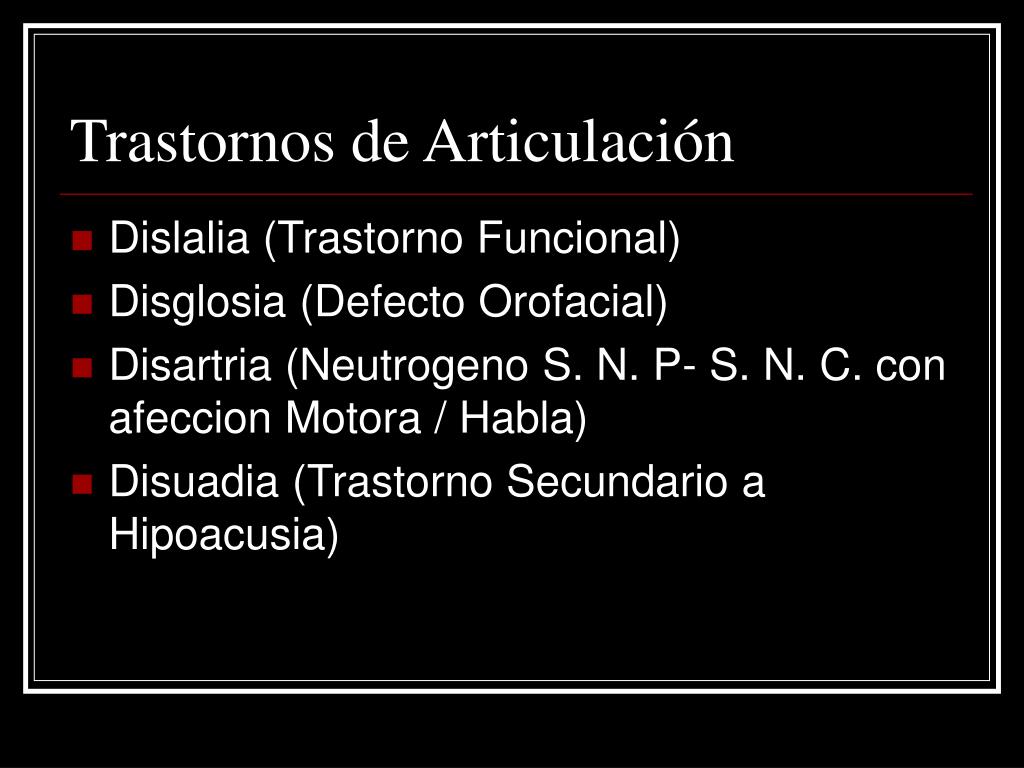 Trastornos de Articulación

- Dislalia (Trastorno Funcional)
- Disglosia (Defecto Orofacial)
- Disartria (Neutrogeno S. N. P- S. N. C. con afeccion Motora / Habla)
- Disuadia (Trastorno Secundario a Hipoacusia)